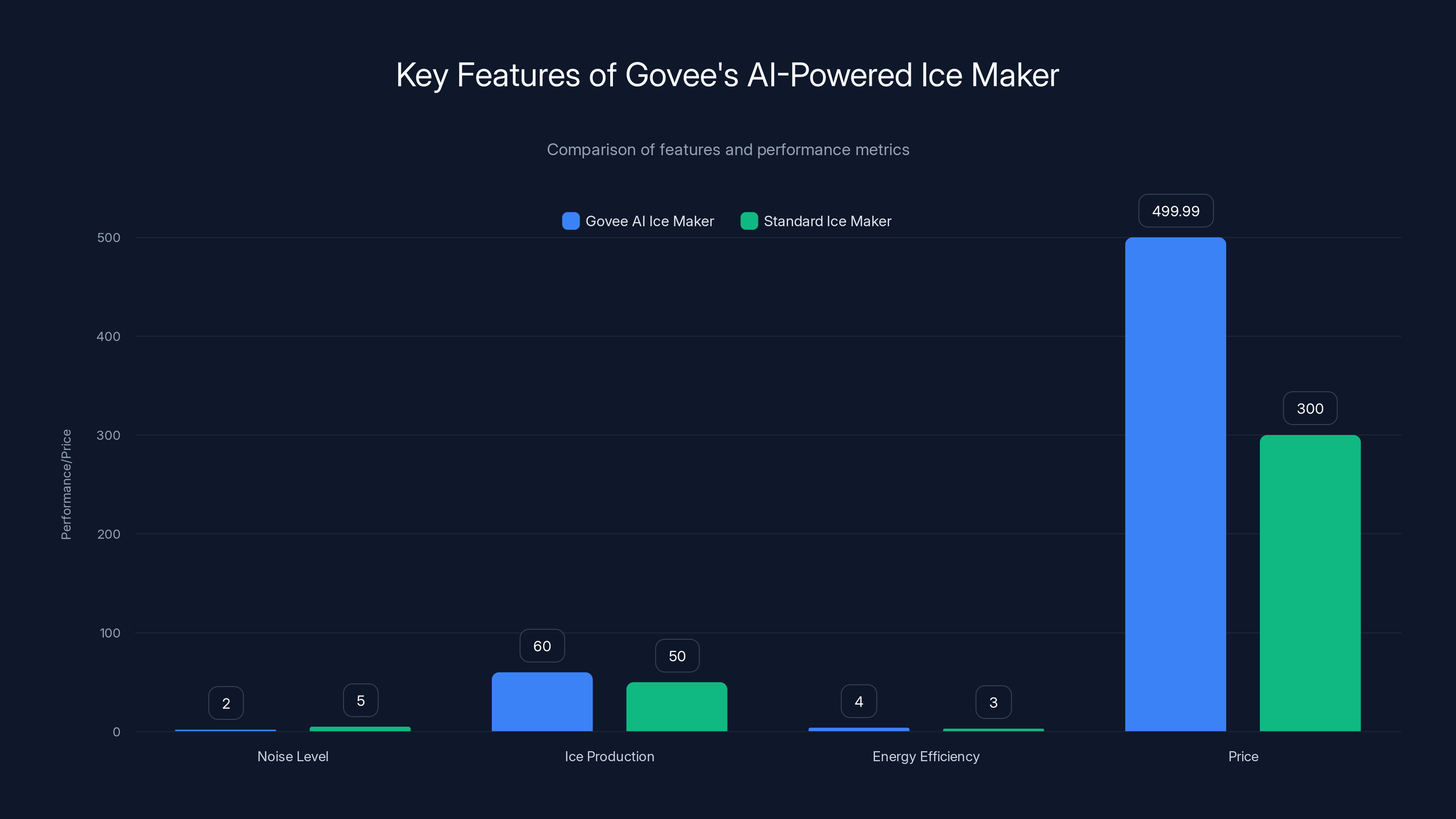 Key Features of Govee's AI-Powered Ice Maker

Comparison of features and performance metrics

Govee AI Ice Maker
Standard Ice Maker

Performance/Price

500
400
300
200
100
0

2
5
60
50
4
3
499.99
300

Noise Level
Ice Production
Energy Efficiency
Price